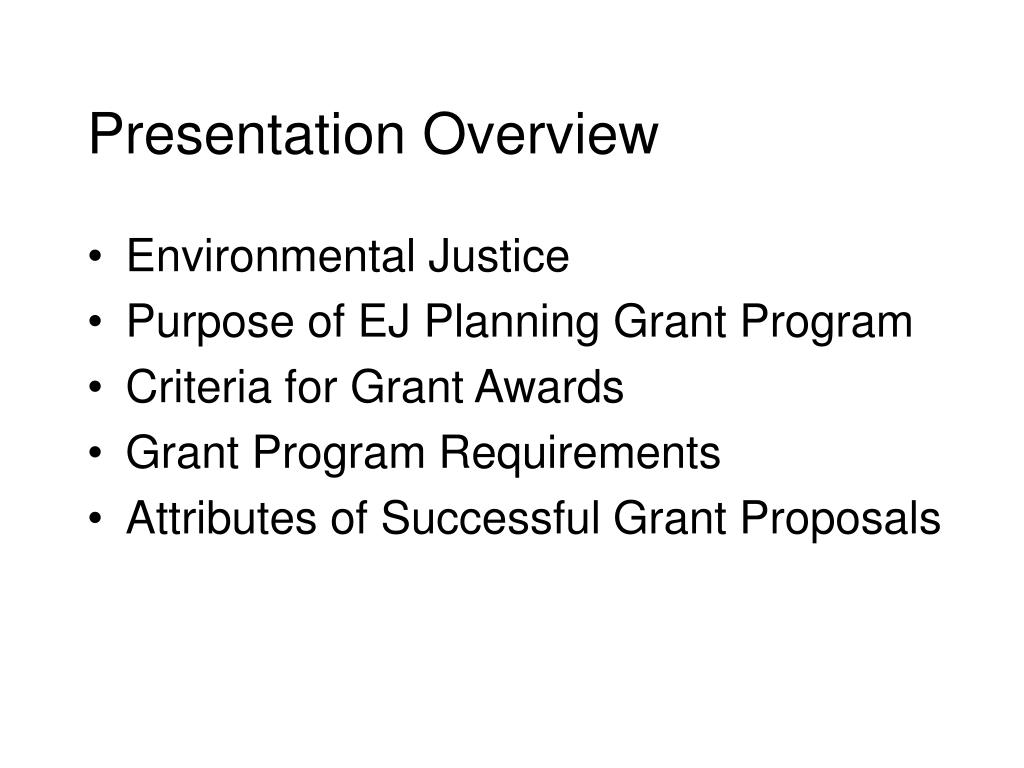 Presentation Overview

• Environmental Justice
• Purpose of EJ Planning Grant Program
• Criteria for Grant Awards
• Grant Program Requirements
• Attributes of Successful Grant Proposals